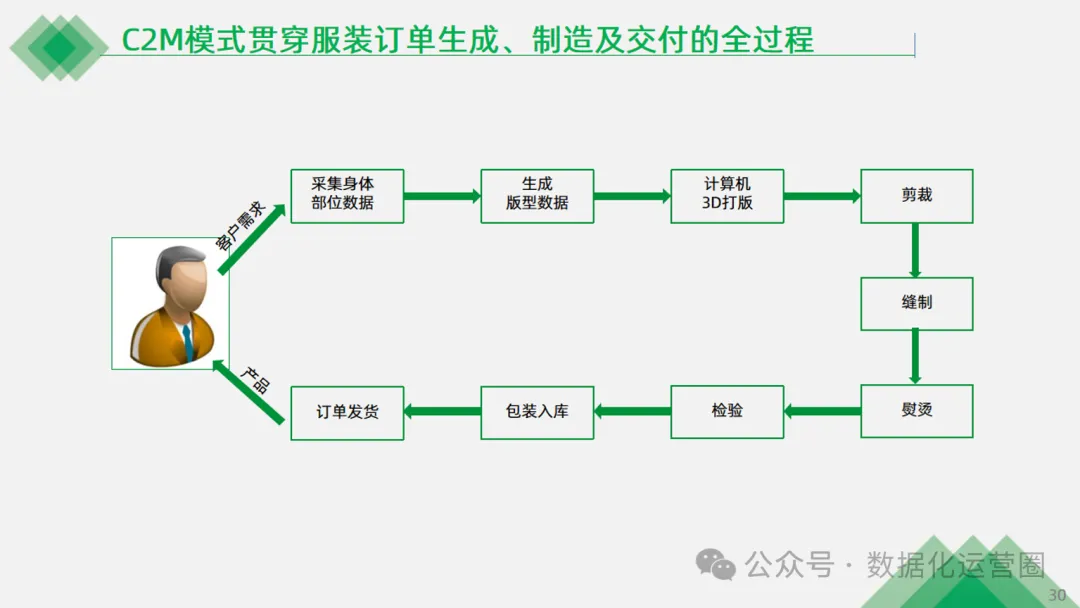 C2M模式贯穿服装订单生成、制造及交付的全过程

客户需求

采集身体部位数据

生成版型数据

计算机3D打版

剪裁

缝制

熨烫

检验

包装入库

订单发货

产品

公众号 · 数据化运营圈

30